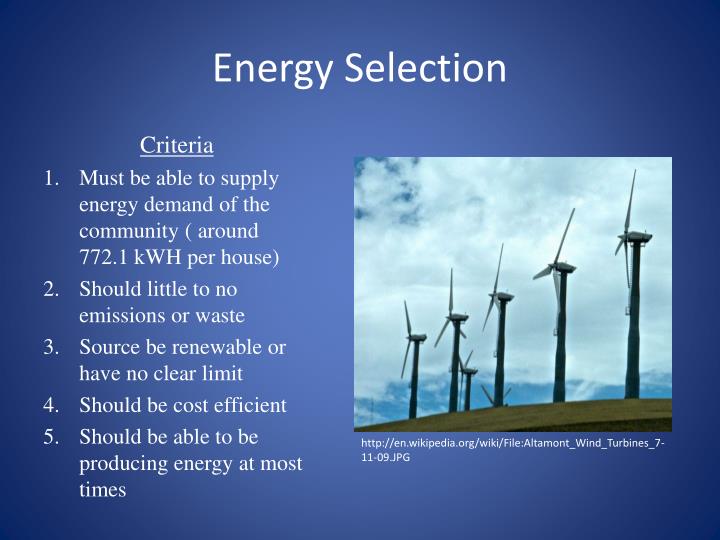 Energy Selection

Criteria

1. Must be able to supply energy demand of the community ( around 772.1 kWH per house)
2. Should little to no emissions or waste
3. Source be renewable or have no clear limit
4. Should be cost efficient
5. Should be able to be producing energy at most times

http://en.wikipedia.org/wiki/File:Altamont_Wind_Turbines_7-11-09.JPG